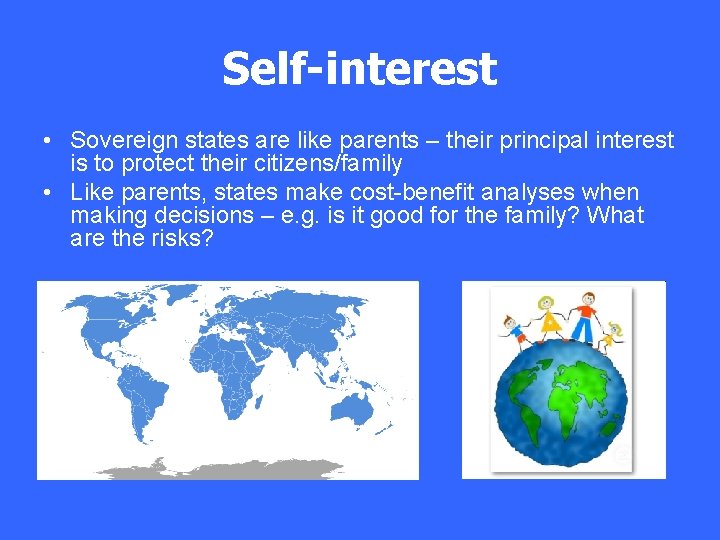 Self-interest

• Sovereign states are like parents – their principal interest is to protect their citizens/family

• Like parents, states make cost-benefit analyses when making decisions – e.g. is it good for the family? What are the risks?